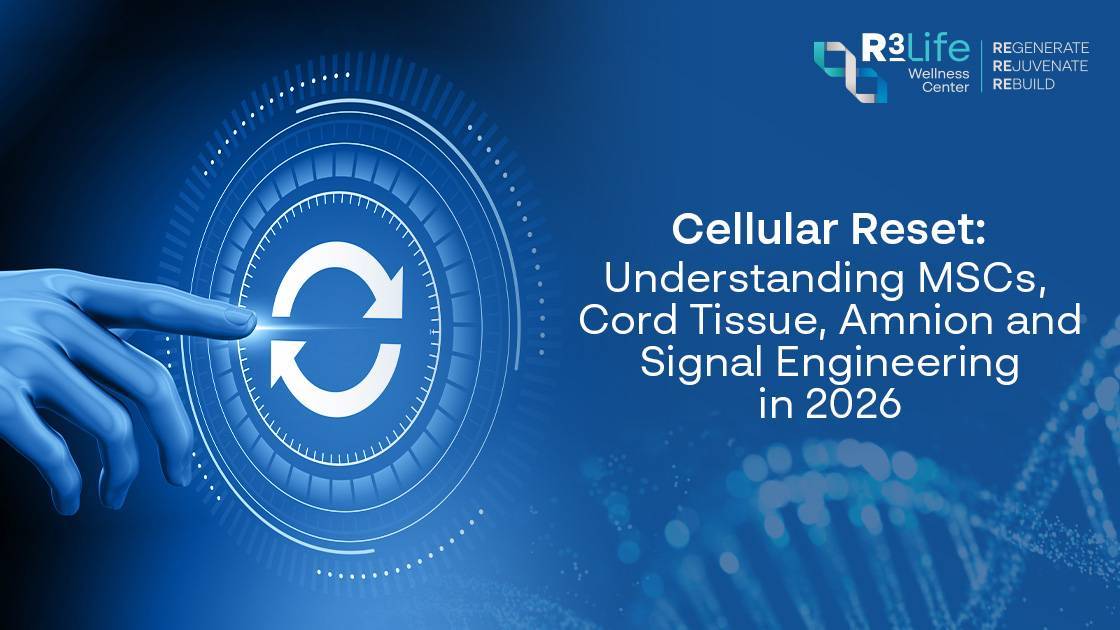 R3Life
Wellness Center

REGENERATE
REJUVENATE
REBUILD

Cellular Reset:
Understanding MSCs, Cord Tissue, Amnion and Signal Engineering in 2026